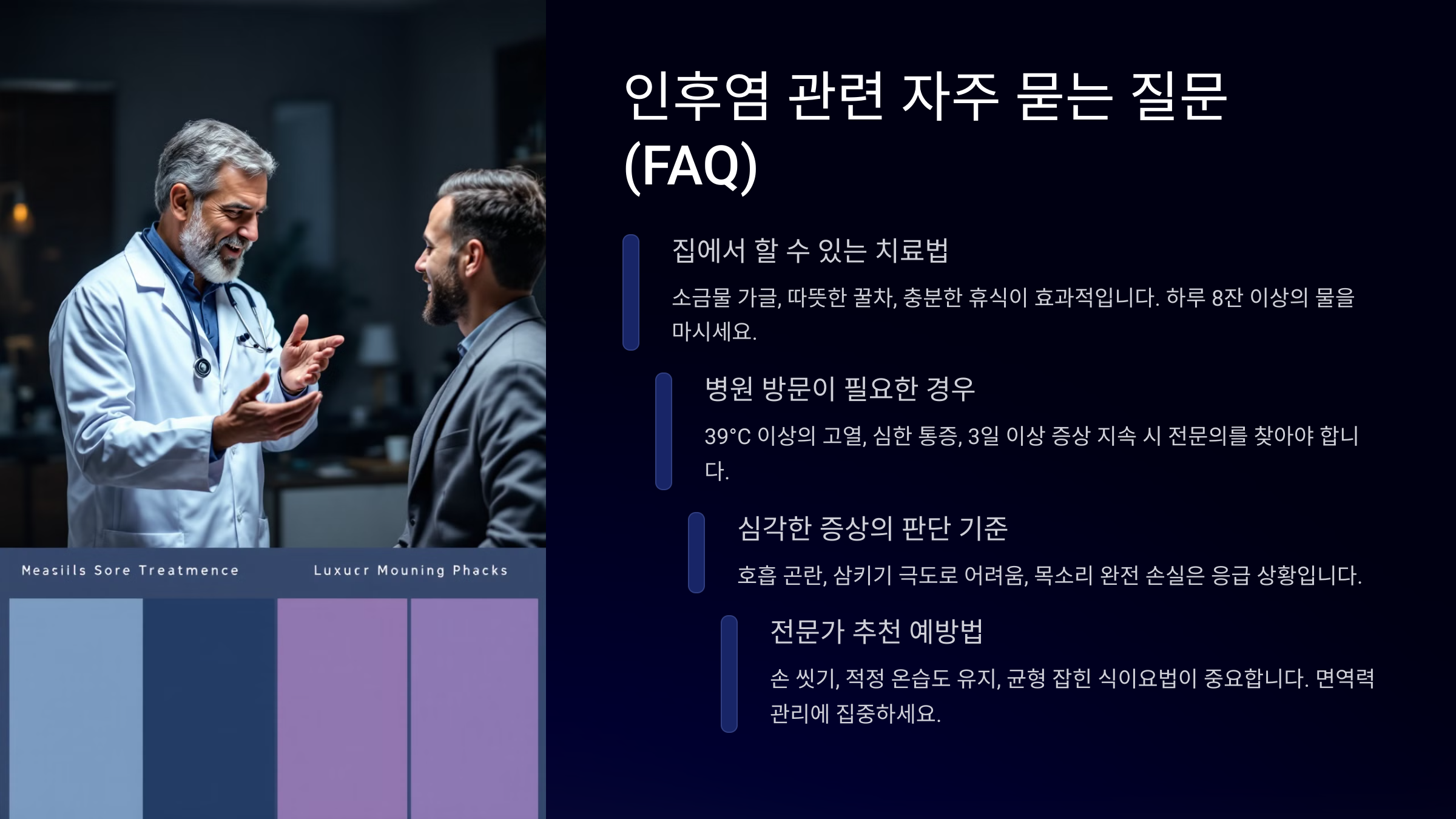 Measiils Sore Treatmence

Luxucr Mouning Phacks

인후염 관련 자주 묻는 질문 (FAQ)

집에서 할 수 있는 치료법

소금물 가글, 따뜻한 꿀차, 충분한 휴식이 효과적입니다. 하루 8잔 이상의 물을 마시세요.

병원 방문이 필요한 경우

39°C 이상의 고열, 심한 통증, 3일 이상 증상 지속 시 전문의를 찾아야 합니다.

심각한 증상의 판단 기준

호흡 곤란, 삼키기 극도로 어려움, 목소리 완전 손실은 응급 상황입니다.

전문가 추천 예방법

손 씻기, 적정 온습도 유지, 균형 잡힌 식이요법이 중요합니다. 면역력 관리에 집중하세요.